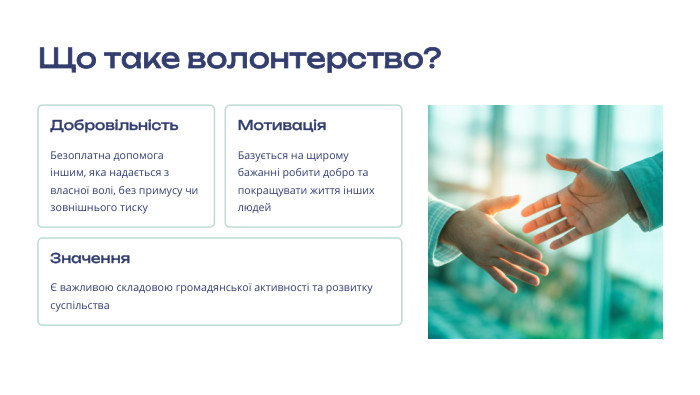 Що таке волонтерство?

Добровільність

Безоплатна допомога іншим, яка надається з власної волі, без примусу чи зовнішнього тиску

Мотивація

Базується на щирому бажанні робити добро та покращувати життя інших людей

Значення

Є важливою складовою громадянської активності та розвитку суспільства